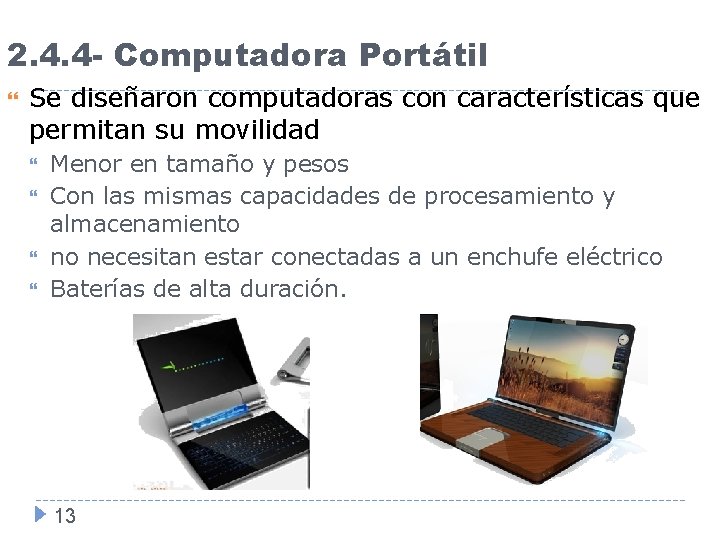 2.4.4- Computadora Portátil

Se diseñaron computadoras con características que permitan su movilidad

Menor en tamaño y pesos

Con las mismas capacidades de procesamiento y almacenamiento

no necesitan estar conectadas a un enchufe eléctrico

Baterías de alta duración.

13